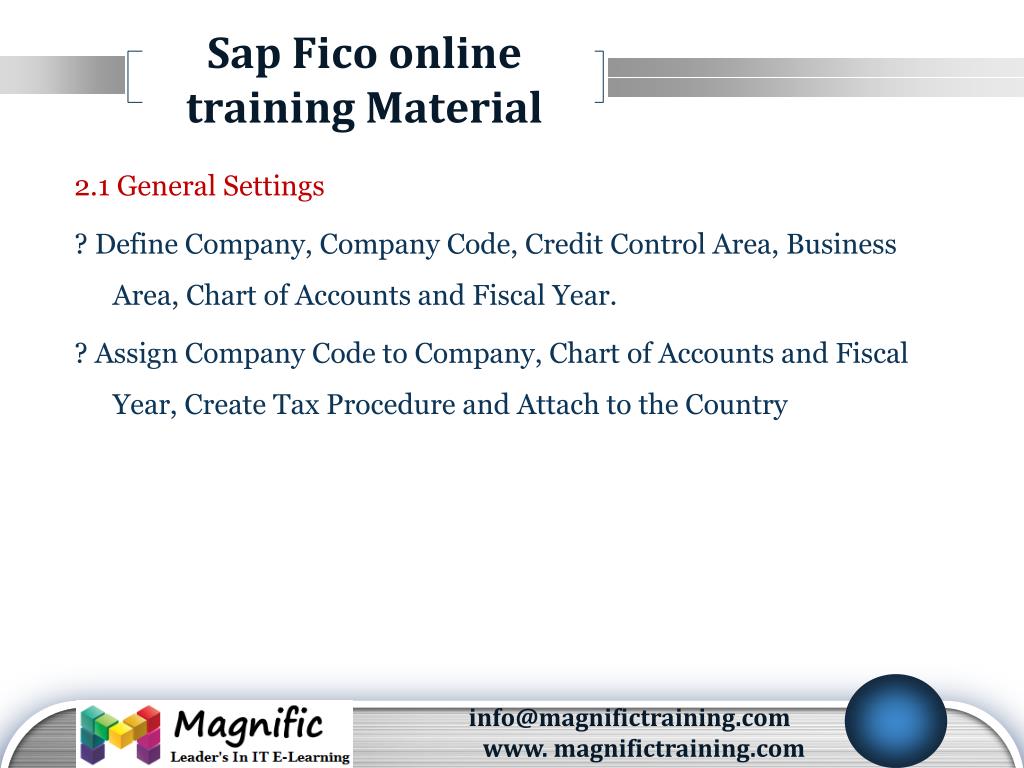 Sap Fico online training Material

2.1 General Settings

? Define Company, Company Code, Credit Control Area, Business Area, Chart of Accounts and Fiscal Year.

? Assign Company Code to Company, Chart of Accounts and Fiscal Year, Create Tax Procedure and Attach to the Country

Magnific
Leader's In IT E-Learning

info@magnifictraining.com
www. magnifictraining.com